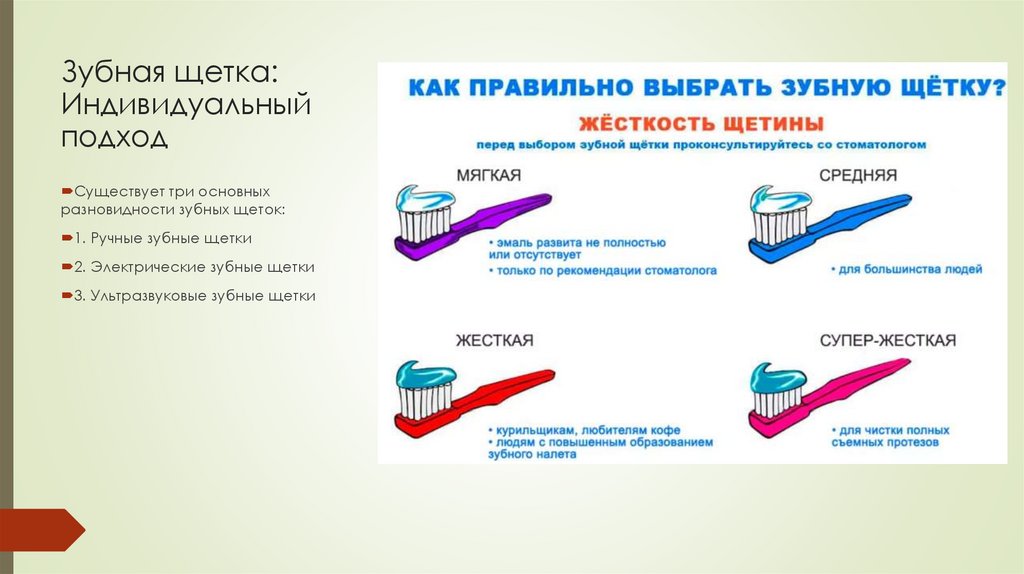 Зубная щетка: Индивидуальный подход

Существует три основных разновидности зубных щеток:

1. Ручные зубные щетки

2. Электрические зубные щетки

3. Ультразвуковые зубные щетки

КАК ПРАВИЛЬНО ВЫБРАТЬ ЗУБНУЮ ЩЁТКУ?

ЖЁСТКОСТЬ ЩЕТИНЫ

перед выбором зубной щётки проконсультируйтесь со стоматологом

МЯГКАЯ

• эмаль развита не полностью или отсутствует
• только по рекомендации стоматолога

СРЕДНЯЯ

• для большинства людей

ЖЕСТКАЯ

• курильщикам, любителям кофе
• людям с повышенным образованием зубного налета

СУПЕР-ЖЕСТКАЯ

• для чистки полных съемных протезов